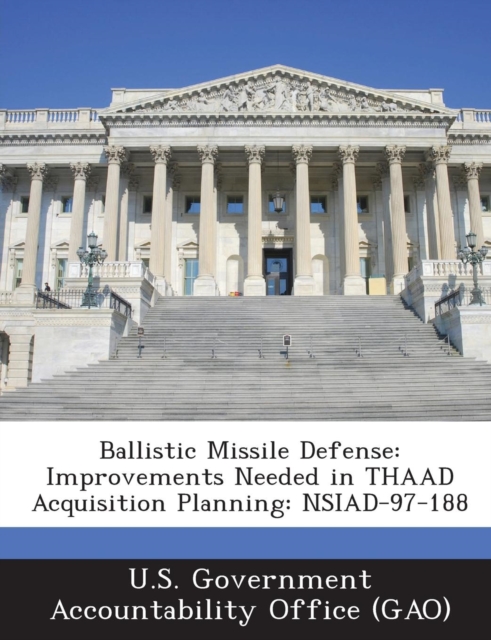 Ballistic Missile Defense: Improvements Needed in THAAD Acquisition Planning: NSIAD-97-188

U.S. Government Accountability Office (GAO)